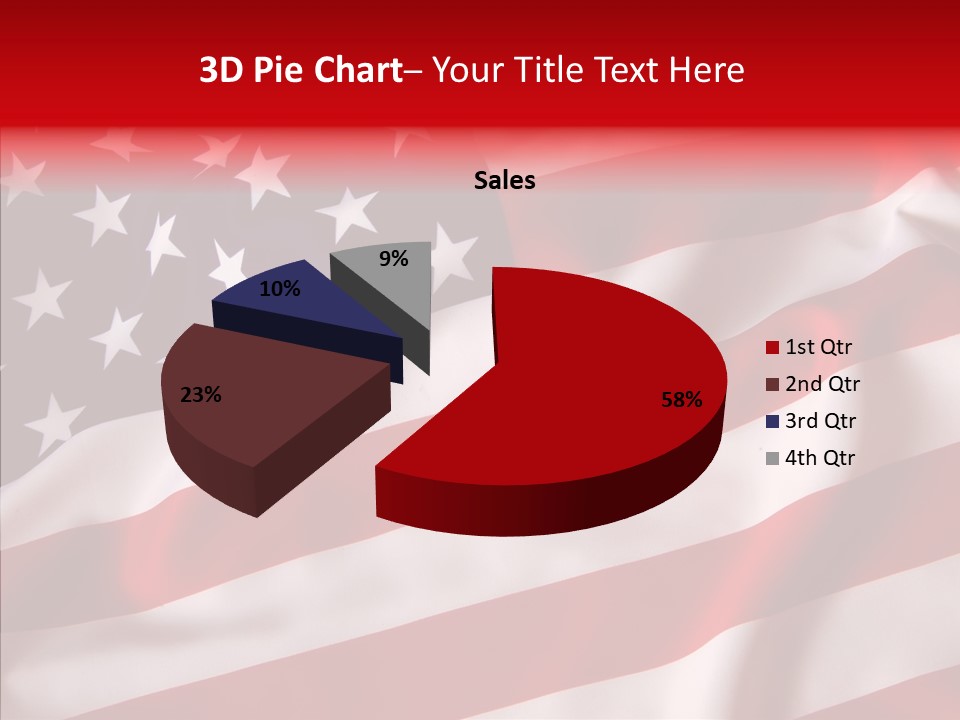 3D Pie Chart– Your Title Text Here

Sales

9%

10%

23%

58%

1st Qtr
2nd Qtr
3rd Qtr
4th Qtr